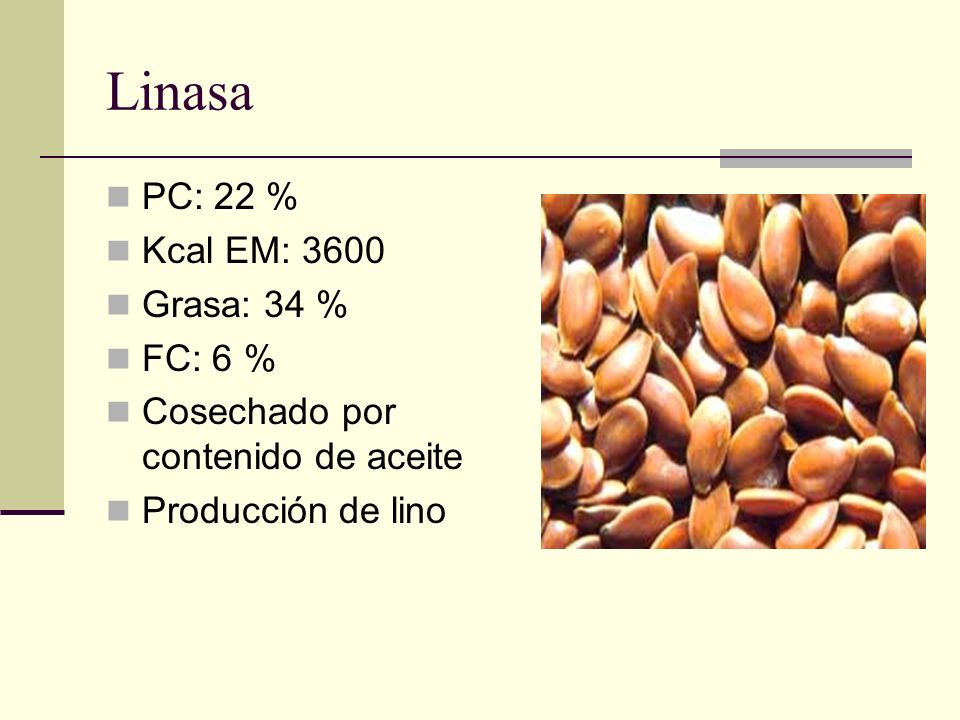 Linasa

- PC: 22 %
- Kcal EM: 3600
- Grasa: 34 %
- FC: 6 %
- Cosechado por contenido de aceite
- Producción de lino